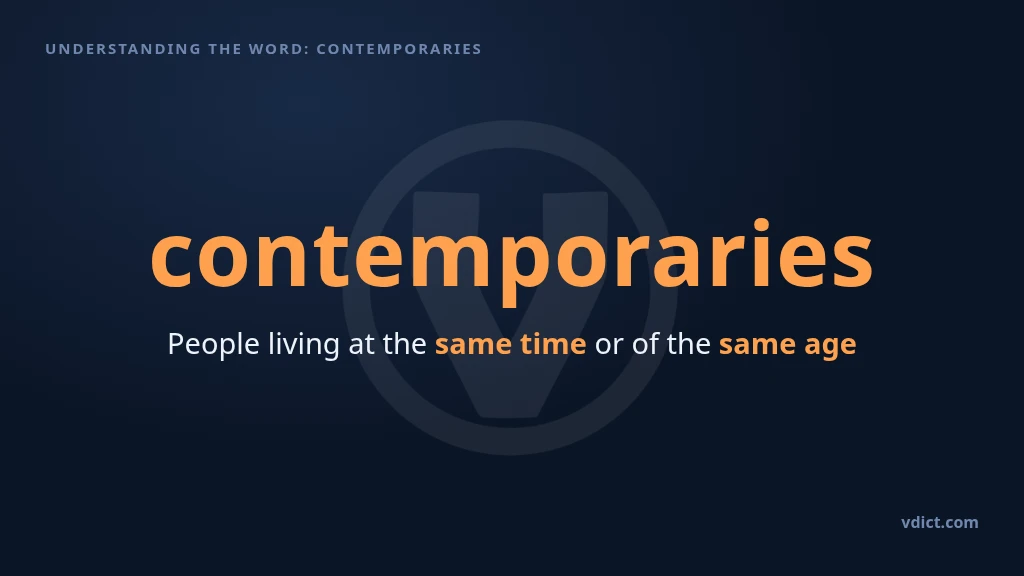 UNDERSTANDING THE WORD: CONTEMPORARIES

contemporaries

People living at the same time or of the same age

vdict.com